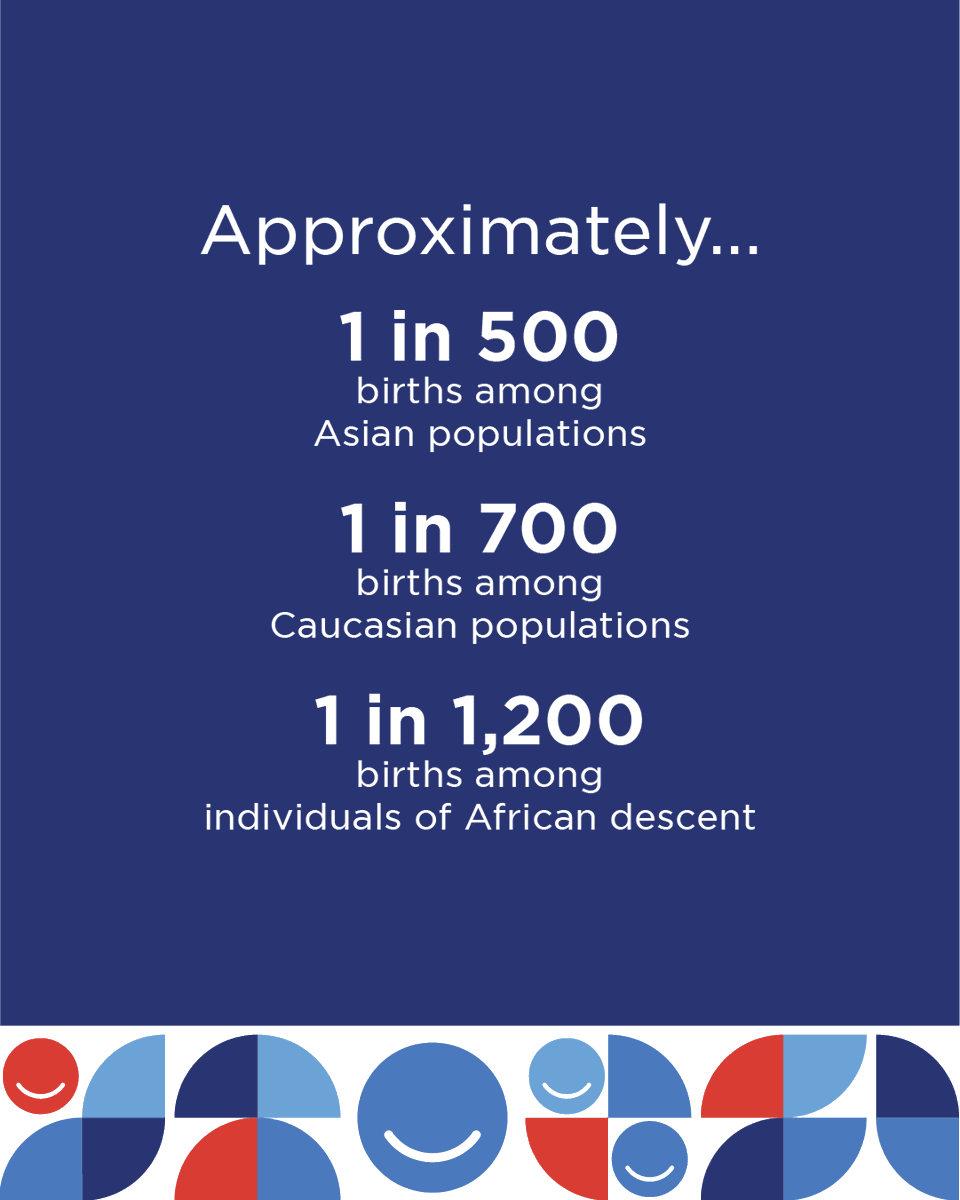 Approximately...

1 in 500
births among
Asian populations

1 in 700
births among
Caucasian populations

1 in 1,200
births among
individuals of African descent